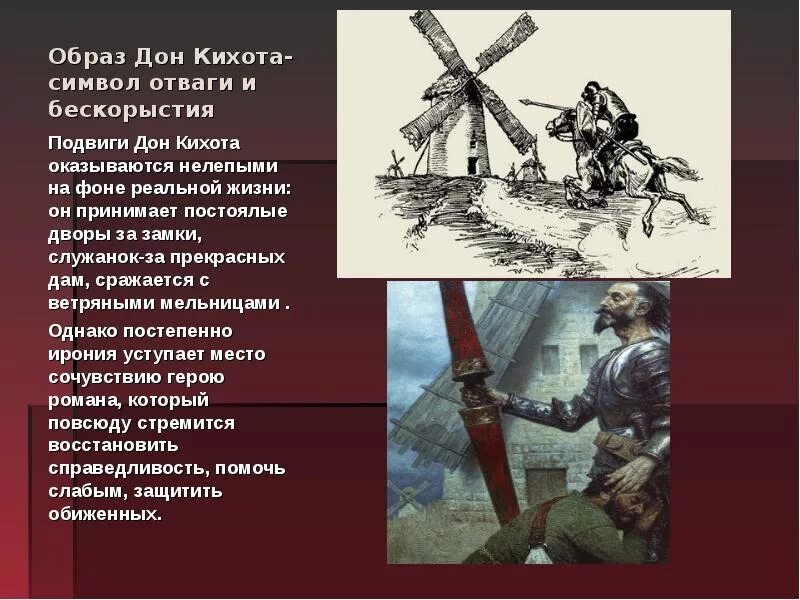 Образ Дон Кихота-символ отваги и бескорыстия

Подвиги Дон Кихота оказываются нелепыми на фоне реальной жизни: он принимает постоялые дворы за замки, служанок-за прекрасных дам, сражается с ветряными мельницами .

Однако постепенно ирония уступает место сочувствию герою романа, который повсюду стремится восстановить справедливость, помочь слабым, защитить обиженных.